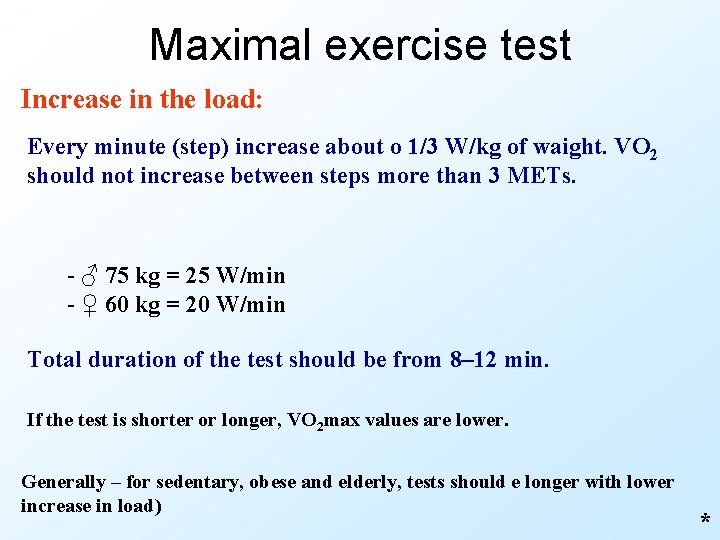 Maximal exercise test

Increase in the load:

Every minute (step) increase about o 1/3 W/kg of waight. $VO_2$ should not increase between steps more than 3 METs.

- ♂ 75 kg = 25 W/min
- ♀ 60 kg = 20 W/min

Total duration of the test should be from 8–12 min.

If the test is shorter or longer, $VO_2$max values are lower.

Generally – for sedentary, obese and elderly, tests should e longer with lower increase in load)

*